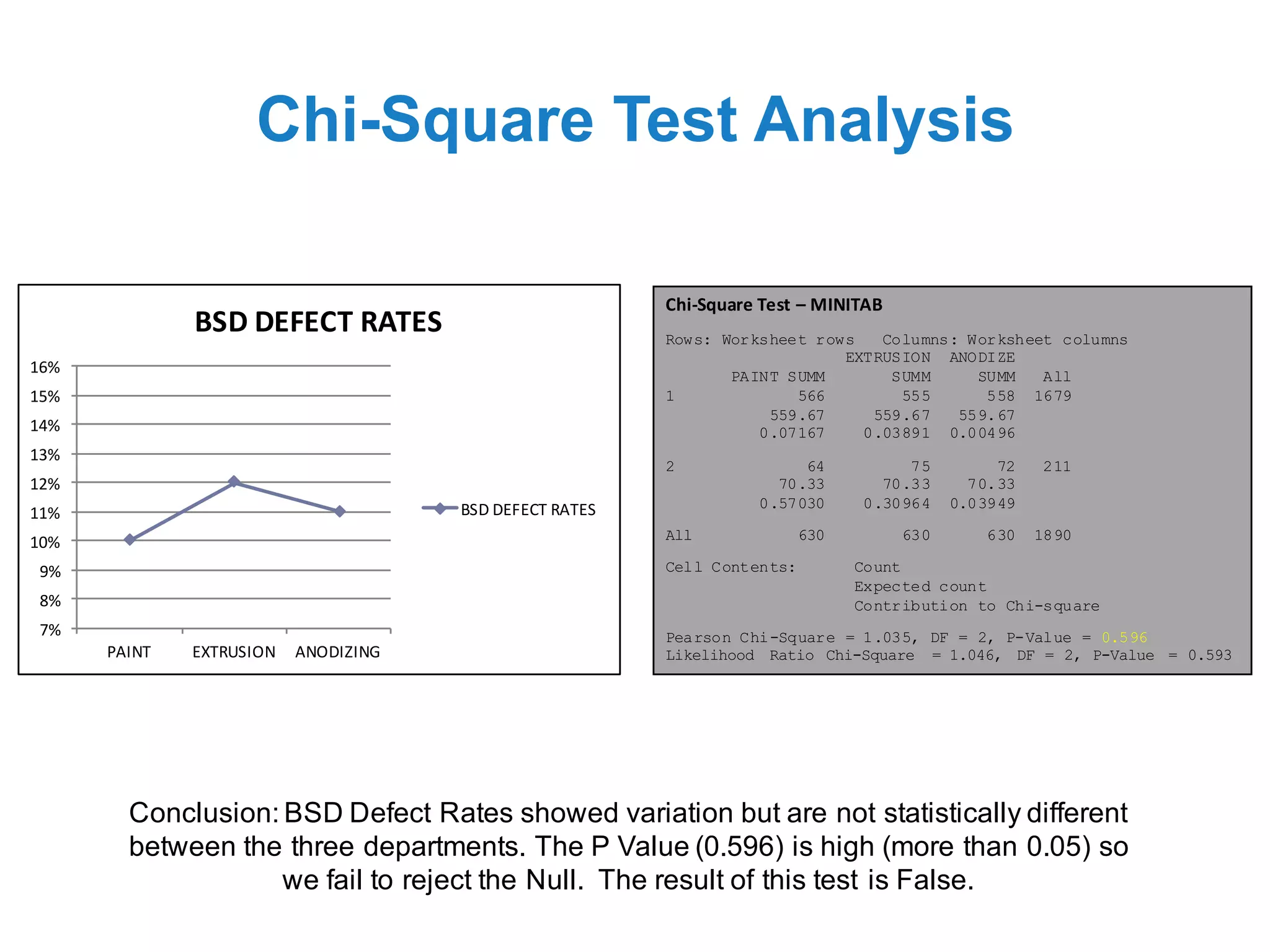 Chi-Square Test Analysis

BSD DEFECT RATES

16%
15%
14%
13%
12%
11%
10%
9%
8%
7%

PAINT EXTRUSION ANODIZING

BSD DEFECT RATES

Chi-Square Test – MINITAB

Rows: Worksheet rows Columns: Worksheet columns

| | PAINT SUMM | EXTRUSION SUMM | ANODIZE SUMM | All |
|---|---|---|---|---|
| 1 | 566 | 555 | 558 | 1679 |
| | 559.67 | 559.67 | 559.67 | |
| | 0.07167 | 0.03891 | 0.00496 | |
| 2 | 64 | 75 | 72 | 211 |
| | 70.33 | 70.33 | 70.33 | |
| | 0.57030 | 0.30964 | 0.03949 | |
| All | 630 | 630 | 630 | 1890 |

Cell Contents: Count
Expected count
Contribution to Chi-square

Pearson Chi-Square = 1.035, DF = 2, P-Value = 0.596
Likelihood Ratio Chi-Square = 1.046, DF = 2, P-Value = 0.593

Conclusion: BSD Defect Rates showed variation but are not statistically different between the three departments. The P Value (0.596) is high (more than 0.05) so we fail to reject the Null. The result of this test is False.